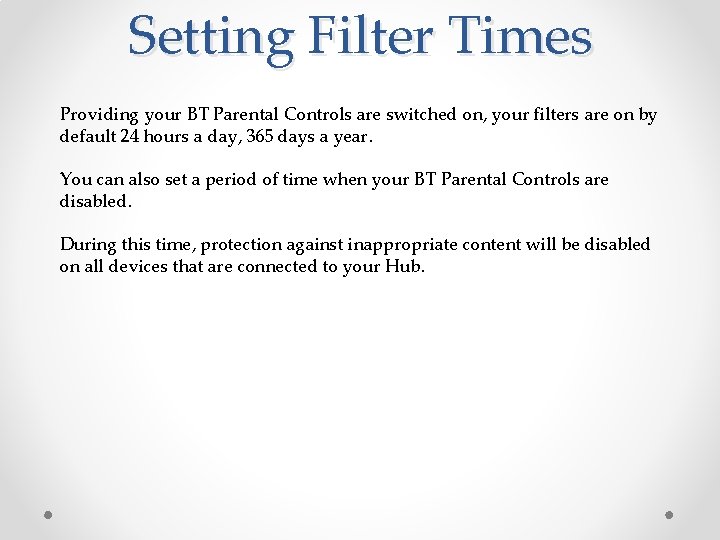 Setting Filter Times

Providing your BT Parental Controls are switched on, your filters are on by default 24 hours a day, 365 days a year.

You can also set a period of time when your BT Parental Controls are disabled.

During this time, protection against inappropriate content will be disabled on all devices that are connected to your Hub.